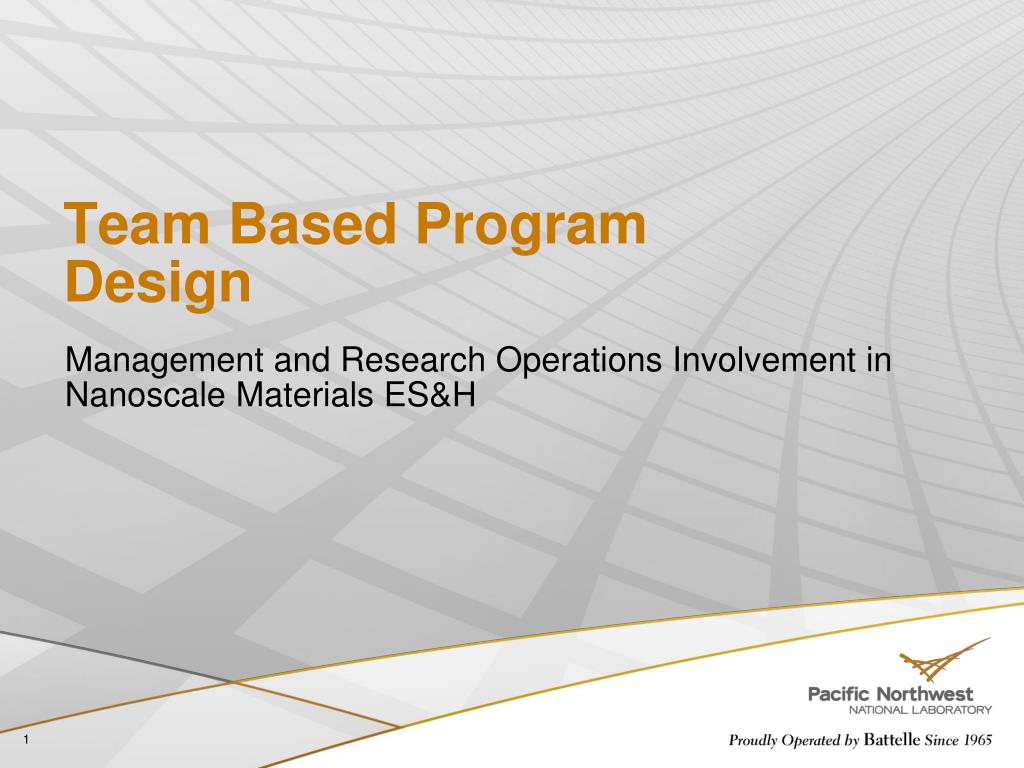 Team Based Program Design

Management and Research Operations Involvement in Nanoscale Materials ES&H

Pacific Northwest
NATIONAL LABORATORY

Proudly Operated by Battelle Since 1965

1